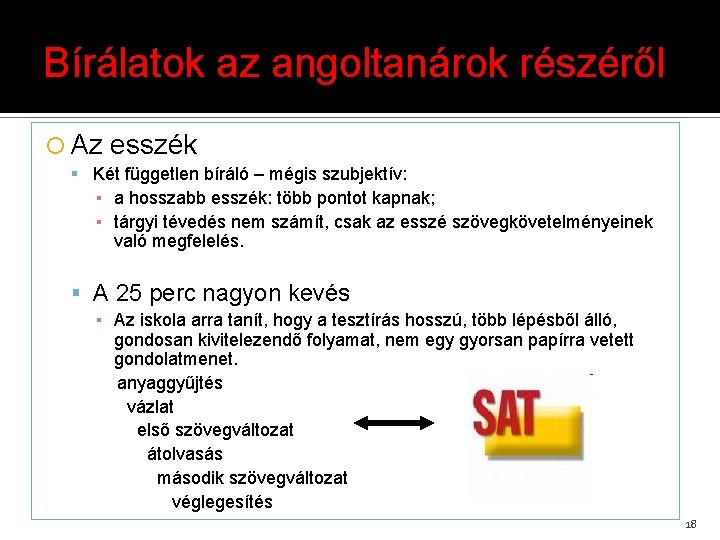 Bírálatok az angoltanárok részéről

Az esszék

Két független bíráló – mégis szubjektív:

a hosszabb esszék: több pontot kapnak;

tárgyi tévedés nem számít, csak az esszé szövegkövetelményeinek való megfelelés.

A 25 perc nagyon kevés

Az iskola arra tanít, hogy a tesztírás hosszú, több lépésből álló, gondosan kivitelezendő folyamat, nem egy gyorsan papírra vetett gondolatmenet.

anyaggyűjtés
vázlat
első szövegváltozat
átolvasás
második szövegváltozat
véglegesítés

SAT

18